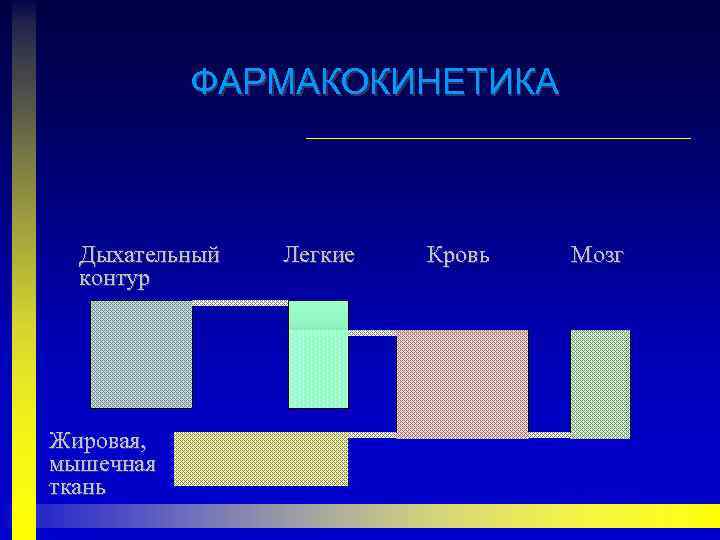 ФАРМАКОКИНЕТИКА

Дыхательный контур

Легкие

Кровь

Мозг

Жировая, мышечная ткань